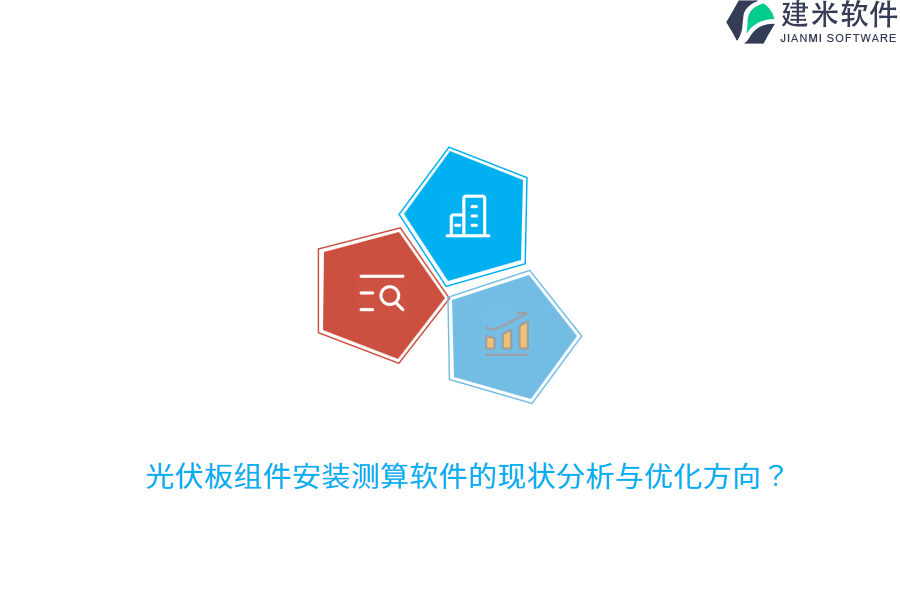 建米软件
JIANMI SOFTWARE

光伏板组件安装测算软件的现状分析与优化方向？